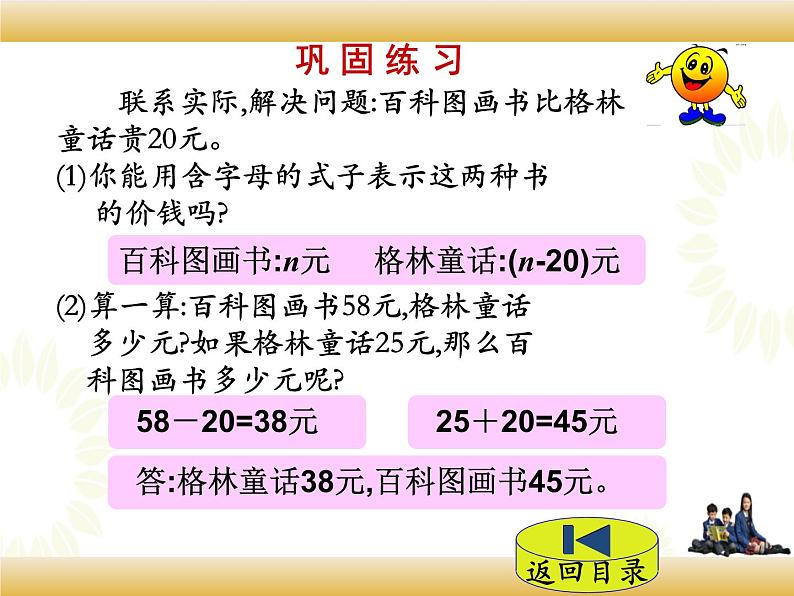 巩固练习

联系实际,解决问题:百科图画书比格林童话贵20元。

(1)你能用含字母的式子表示这两种书的价钱吗?

百科图画书:$n$元　格林童话:($n$-20)元

(2)算一算:百科图画书58元,格林童话多少元?如果格林童话25元,那么百科图画书多少元呢?

58－20=38元

25＋20=45元

答:格林童话38元,百科图画书45元。

返回目录